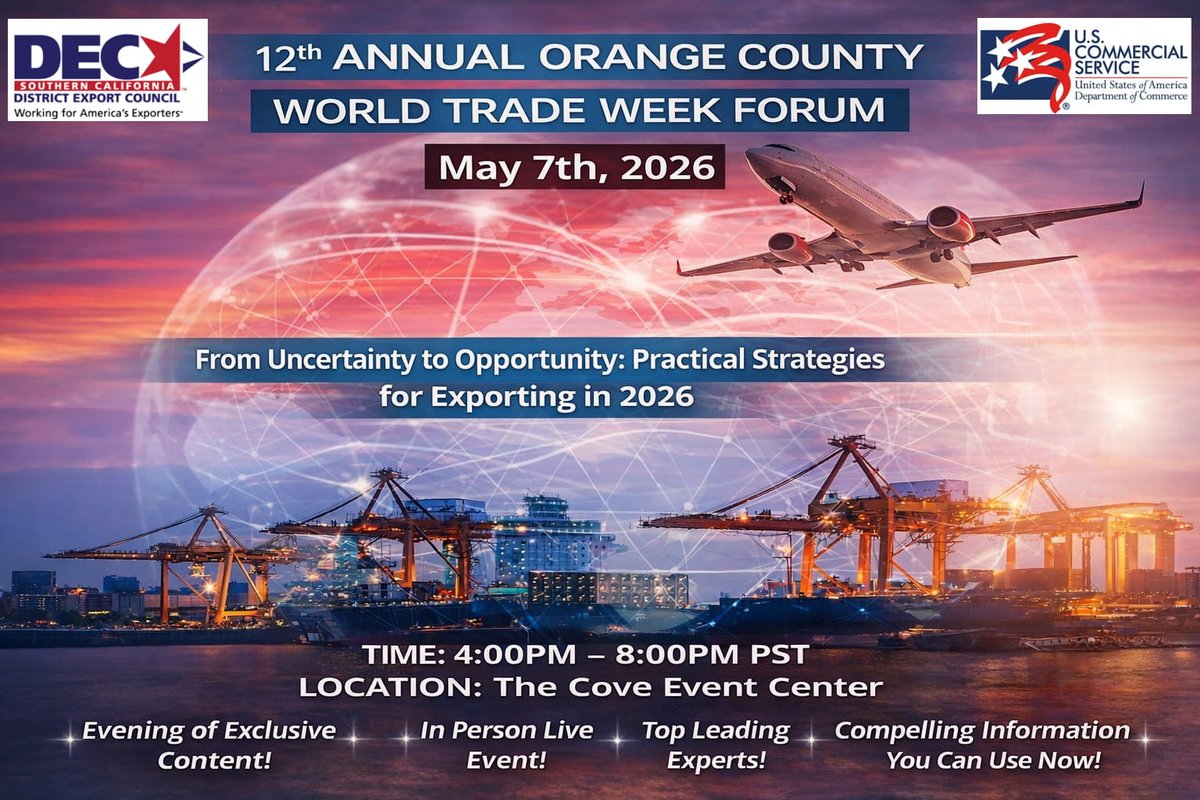 DEC
SOUTHERN CALIFORNIA
DISTRICT EXPORT COUNCIL
Working for America's Exporters

12th ANNUAL ORANGE COUNTY
WORLD TRADE WEEK FORUM

U.S. COMMERCIAL SERVICE
United States of America
Department of Commerce

May 7th, 2026

From Uncertainty to Opportunity: Practical Strategies for Exporting in 2026

TIME: 4:00PM – 8:00PM PST
LOCATION: The Cove Event Center

Evening of Exclusive Content!

In Person Live Event!

Top Leading Experts!

Compelling Information You Can Use Now!